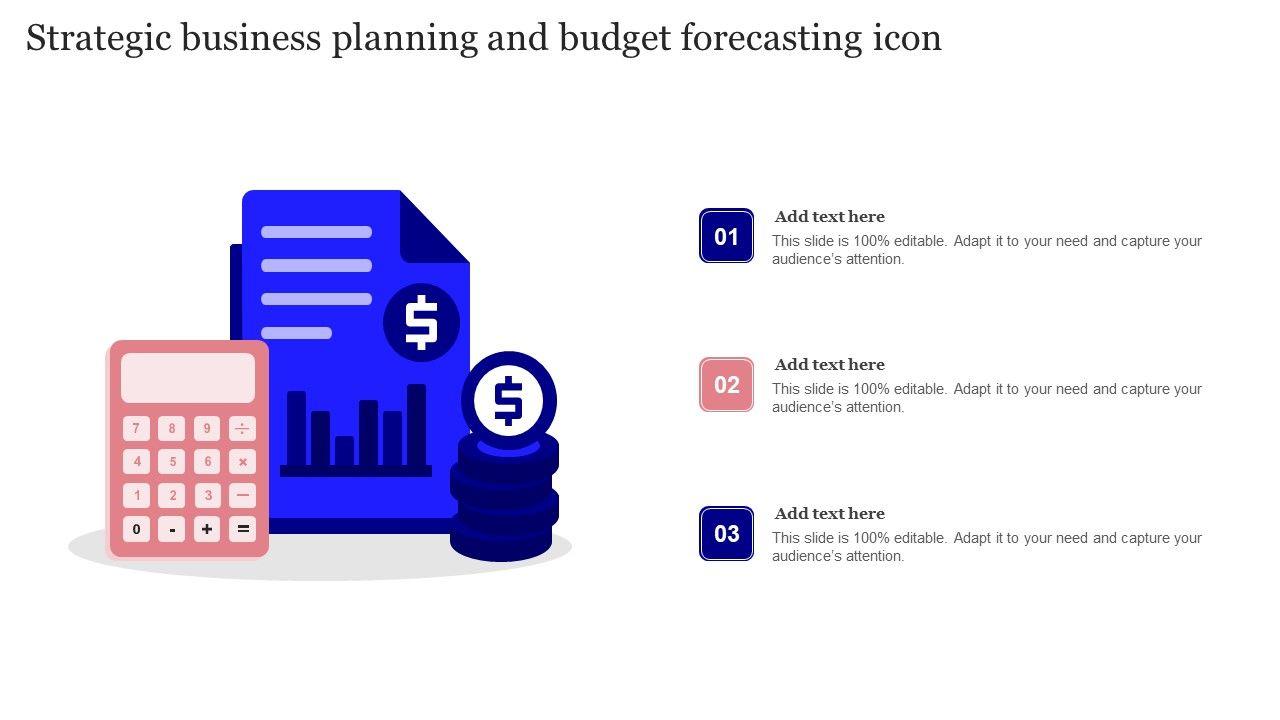 Strategic business planning and budget forecasting icon

$

$

7 8 9 ÷
4 5 6 ×
1 2 3 —
0 - + =

01
Add text here
This slide is 100% editable. Adapt it to your need and capture your audience's attention.

02
Add text here
This slide is 100% editable. Adapt it to your need and capture your audience's attention.

03
Add text here
This slide is 100% editable. Adapt it to your need and capture your audience's attention.